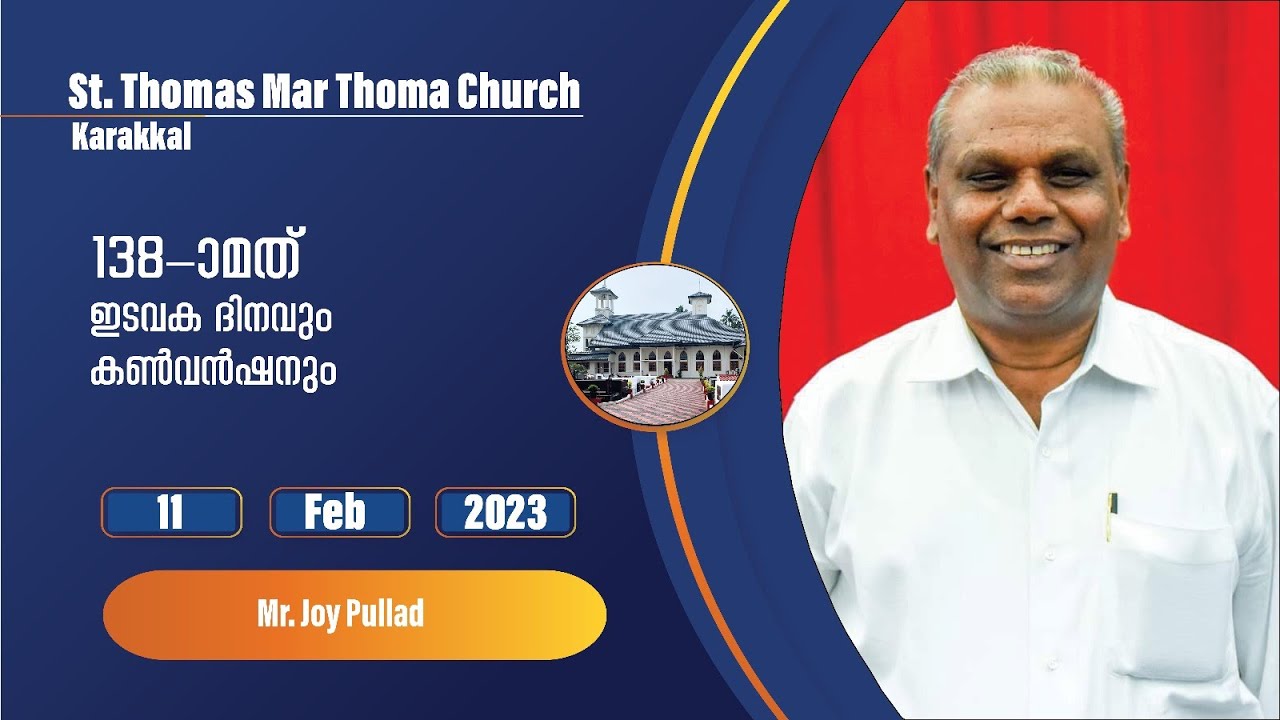 St. Thomas Mar Thoma Church
Karakkal

138–ാമത്
ഇടവക ദിനവും
കൺവൻഷനും

11 Feb 2023

Mr. Joy Pullad